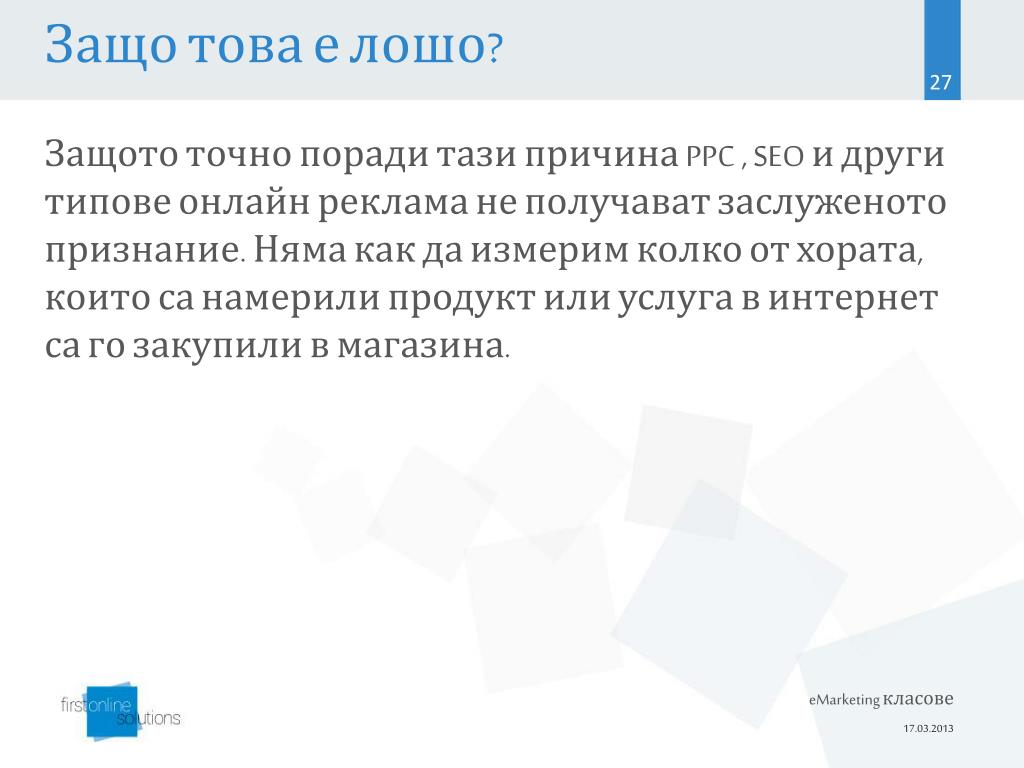 Защо това е лошо?

27

Защото точно поради тази причина PPC , SEO и други типове онлайн реклама не получават заслуженото признание. Няма как да измерим колко от хората, които са намерили продукт или услуга в интернет са го закупили в магазина.

first online solutions

eMarketing класове

17.03.2013